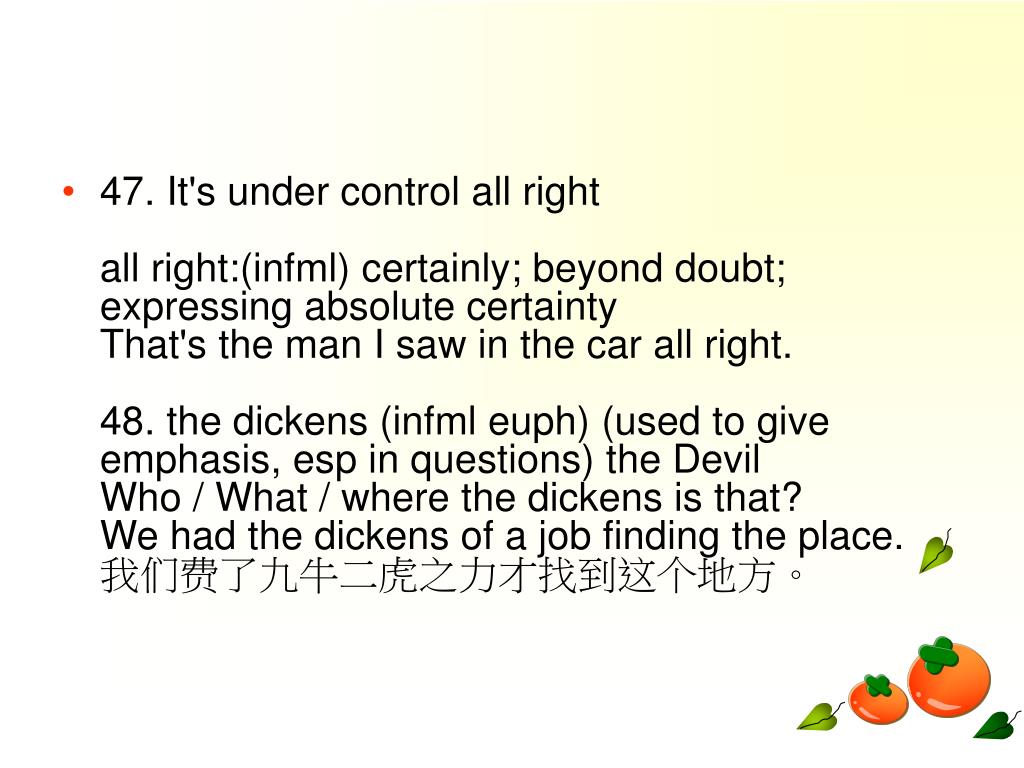 • 47. It's under control all right

all right:(infml) certainly; beyond doubt; expressing absolute certainty
That's the man I saw in the car all right.

48. the dickens (infml euph) (used to give emphasis, esp in questions) the Devil
Who / What / where the dickens is that?
We had the dickens of a job finding the place.
我们费了九牛二虎之力才找到这个地方。